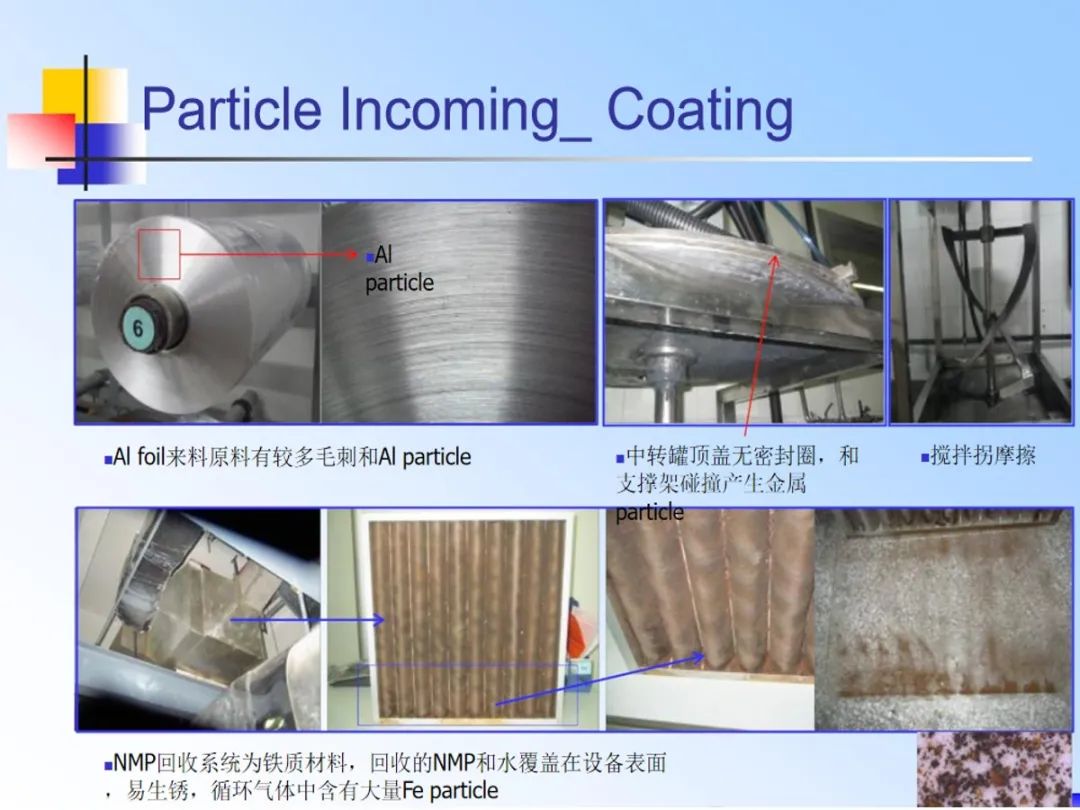 Particle Incoming_ Coating

6

▪Al particle

▪Al foil来料原料有较多毛刺和Al particle

▪中转罐顶盖无密封圈，和支撑架碰撞产生金属particle

▪搅拌拐摩擦

▪NMP回收系统为铁质材料，回收的NMP和水覆盖在设备表面，易生锈，循环气体中含有大量Fe particle